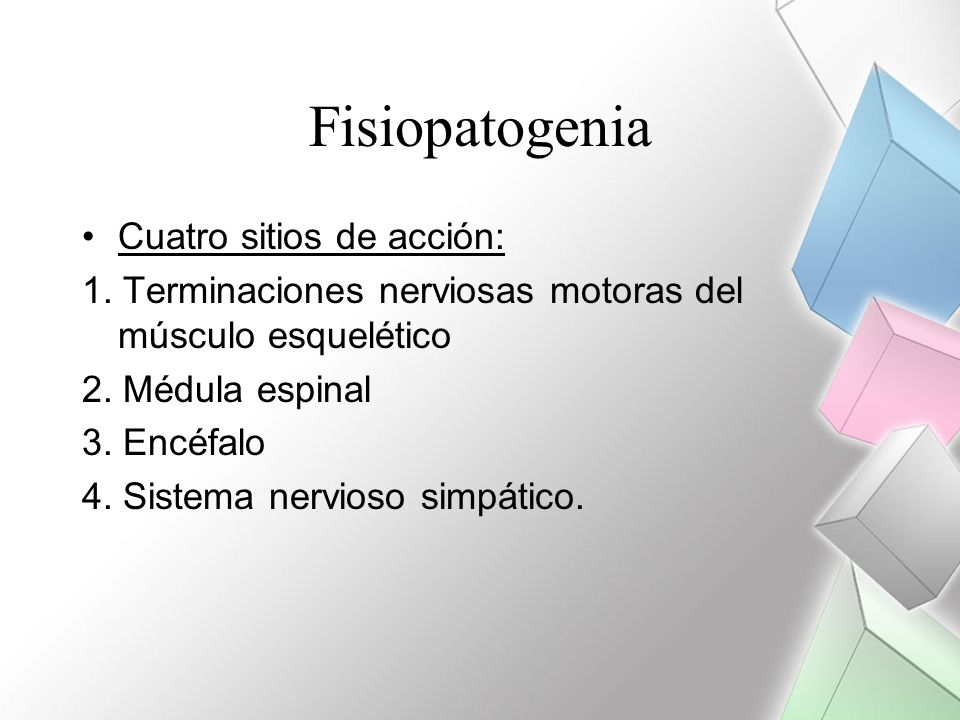 Fisiopatogenia

• Cuatro sitios de acción:

1. Terminaciones nerviosas motoras del músculo esquelético

2. Médula espinal

3. Encéfalo

4. Sistema nervioso simpático.